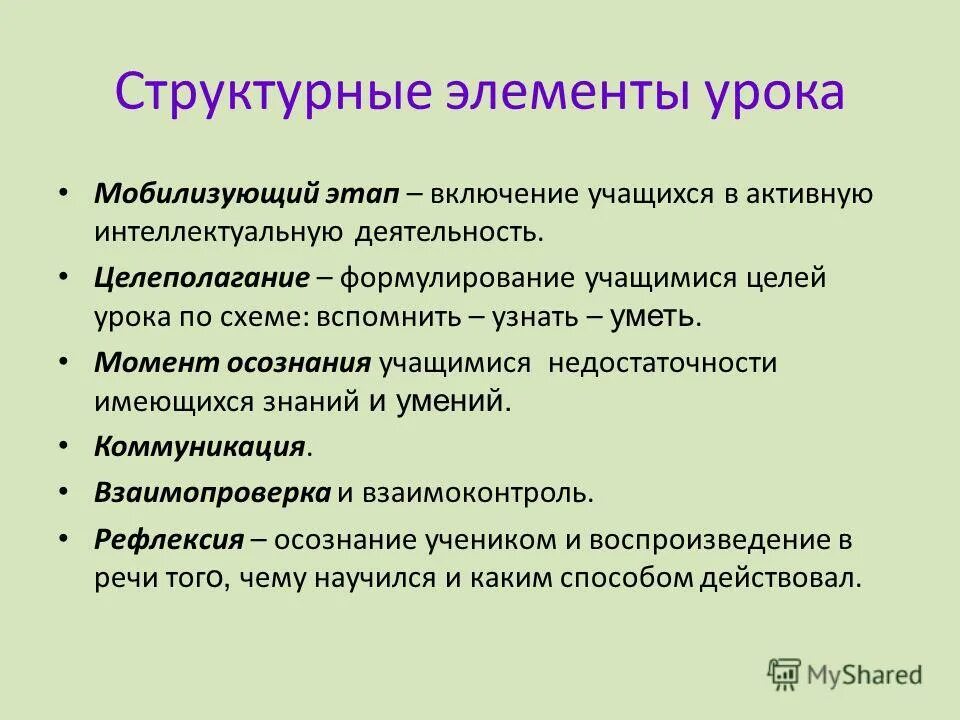 Структурные элементы урока

• Мобилизующий этап – включение учащихся в активную интеллектуальную деятельность.

• Целеполагание – формулирование учащимися целей урока по схеме: вспомнить – узнать – уметь.

• Момент осознания учащимися недостаточности имеющихся знаний и умений.

• Коммуникация.

• Взаимопроверка и взаимоконтроль.

• Рефлексия – осознание учеником и воспроизведение в речи того, чему научился и каким способом действовал.

MyShared